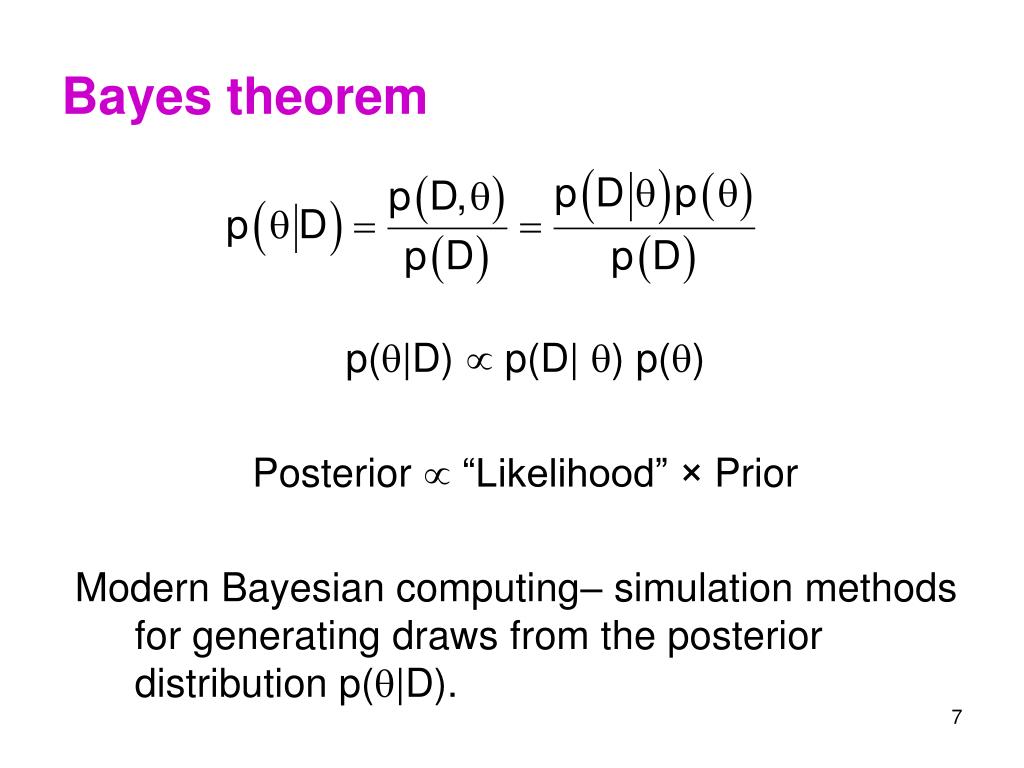 Bayes theorem

$p(\theta|D) = \frac{p(D,\theta)}{p(D)} = \frac{p(D|\theta)p(\theta)}{p(D)}$

$p(\theta|D) \propto p(D|\theta)\, p(\theta)$

Posterior $\propto$ “Likelihood” × Prior

Modern Bayesian computing– simulation methods for generating draws from the posterior distribution $p(\theta|D)$.

7